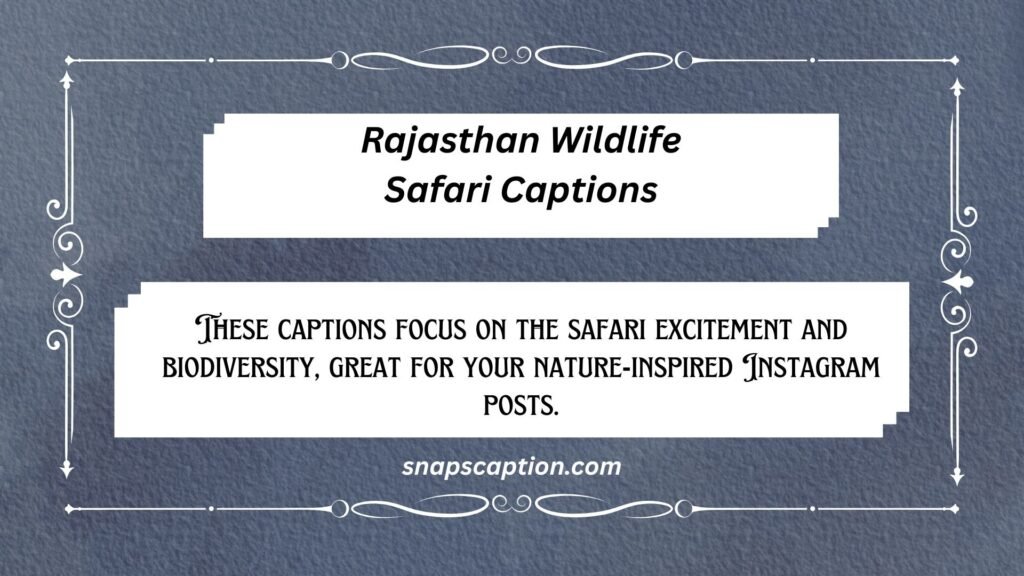 Rajasthan Wildlife
Safari Captions

These captions focus on the safari excitement and biodiversity, great for your nature-inspired Instagram posts.

snapscaption.com